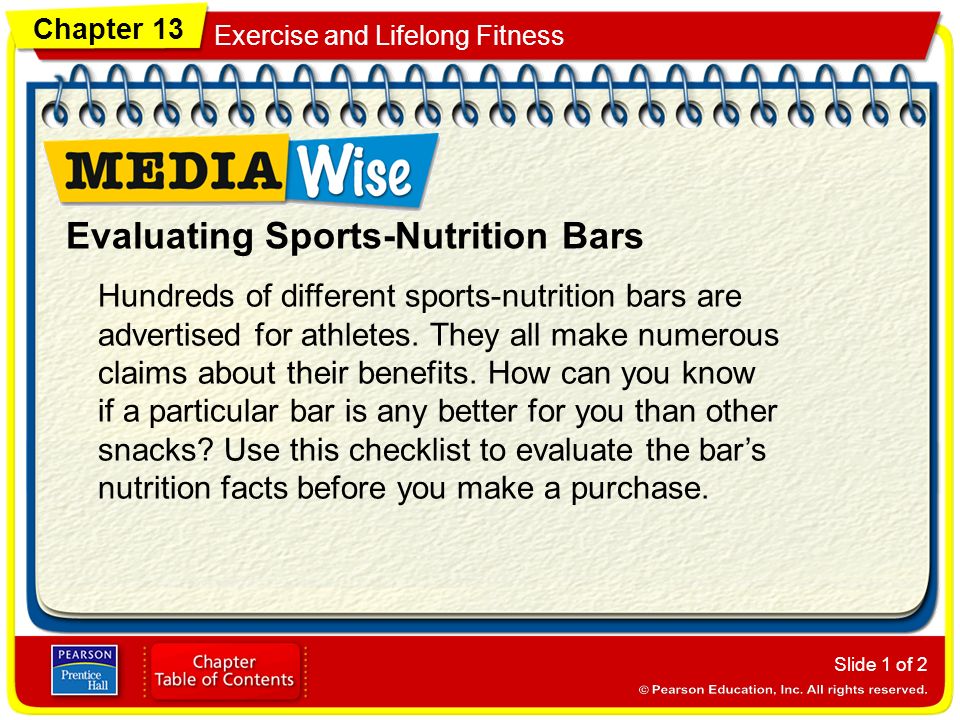 Chapter 13

Exercise and Lifelong Fitness

MEDIA Wise

Evaluating Sports-Nutrition Bars

Hundreds of different sports-nutrition bars are advertised for athletes. They all make numerous claims about their benefits. How can you know if a particular bar is any better for you than other snacks? Use this checklist to evaluate the bar's nutrition facts before you make a purchase.

PEARSON Prentice Hall

Chapter Table of Contents

Slide 1 of 2

© Pearson Education, Inc. All rights reserved.